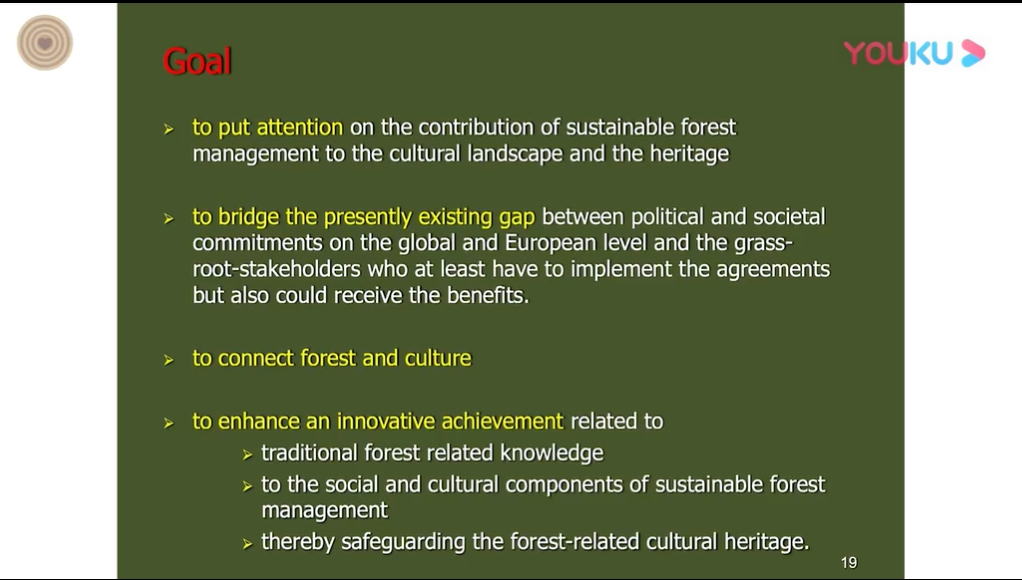 YOUKU

Goal

➢ to put attention on the contribution of sustainable forest management to the cultural landscape and the heritage

➢ to bridge the presently existing gap between political and societal commitments on the global and European level and the grass-root-stakeholders who at least have to implement the agreements but also could receive the benefits.

➢ to connect forest and culture

➢ to enhance an innovative achievement related to
➢ traditional forest related knowledge
➢ to the social and cultural components of sustainable forest management
➢ thereby safeguarding the forest-related cultural heritage.

19